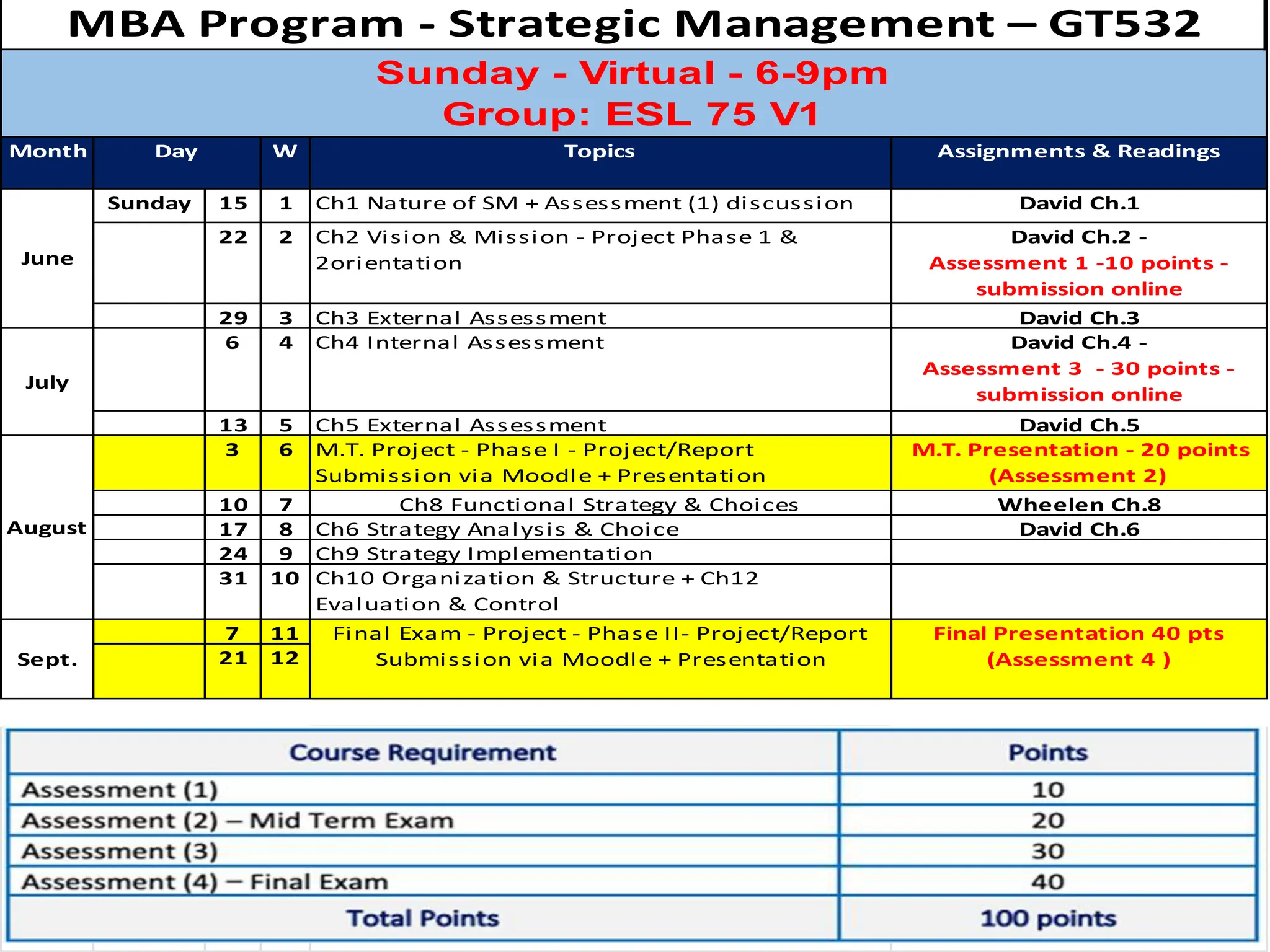 MBA Program - Strategic Management – GT532

Sunday - Virtual - 6-9pm
Group: ESL 75 V1

| Month | Day | | W | Topics | Assignments & Readings |
|---|---|---|---|---|---|
| June | Sunday | 15 | 1 | Ch1 Nature of SM + Assessment (1) discussion | David Ch.1 |
| | | 22 | 2 | Ch2 Vision & Mission - Project Phase 1 & 2orientation | David Ch.2 - Assessment 1 -10 points - submission online |
| | | 29 | 3 | Ch3 External Assessment | David Ch.3 |
| July | | 6 | 4 | Ch4 Internal Assessment | David Ch.4 - Assessment 3 - 30 points - submission online |
| | | 13 | 5 | Ch5 External Assessment | David Ch.5 |
| August | | 3 | 6 | M.T. Project - Phase I - Project/Report Submission via Moodle + Presentation | M.T. Presentation - 20 points (Assessment 2) |
| | | 10 | 7 | Ch8 Functional Strategy & Choices | Wheelen Ch.8 |
| | | 17 | 8 | Ch6 Strategy Analysis & Choice | David Ch.6 |
| | | 24 | 9 | Ch9 Strategy Implementation | |
| | | 31 | 10 | Ch10 Organization & Structure + Ch12 Evaluation & Control | |
| Sept. | | 7 | 11 | Final Exam - Project - Phase II- Project/Report Submission via Moodle + Presentation | Final Presentation 40 pts (Assessment 4 ) |
| | | 21 | 12 | | |

| Course Requirement | Points |
|---|---|
| Assessment (1) | 10 |
| Assessment (2) – Mid Term Exam | 20 |
| Assessment (3) | 30 |
| Assessment (4) – Final Exam | 40 |
| Total Points | 100 points |